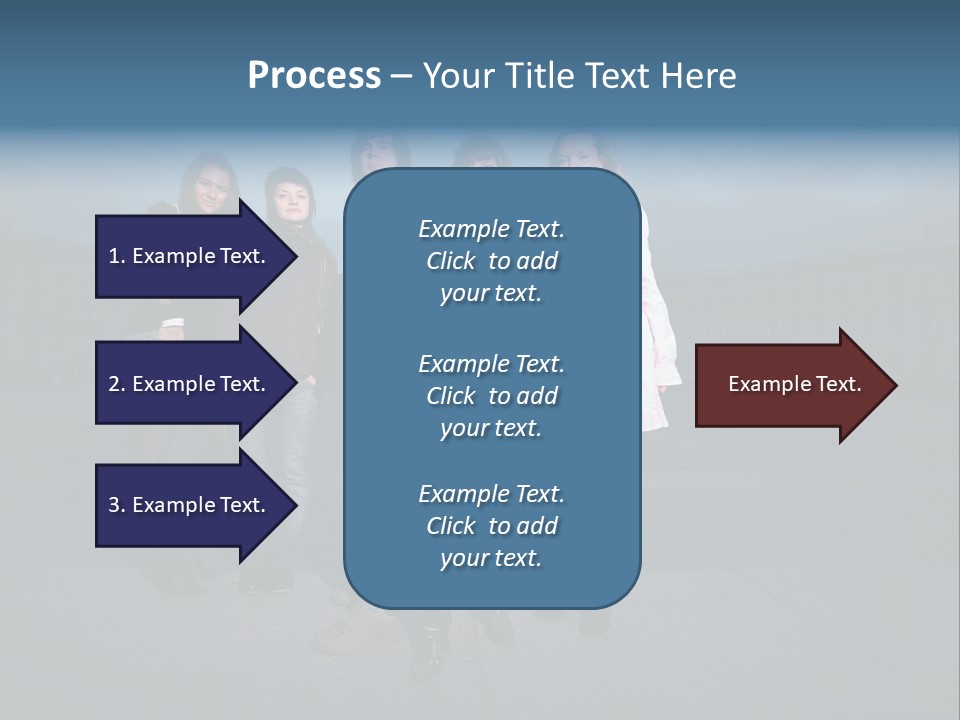 Process – Your Title Text Here

1. Example Text.

2. Example Text.

3. Example Text.

Example Text. Click to add your text.

Example Text. Click to add your text.

Example Text. Click to add your text.

Example Text.